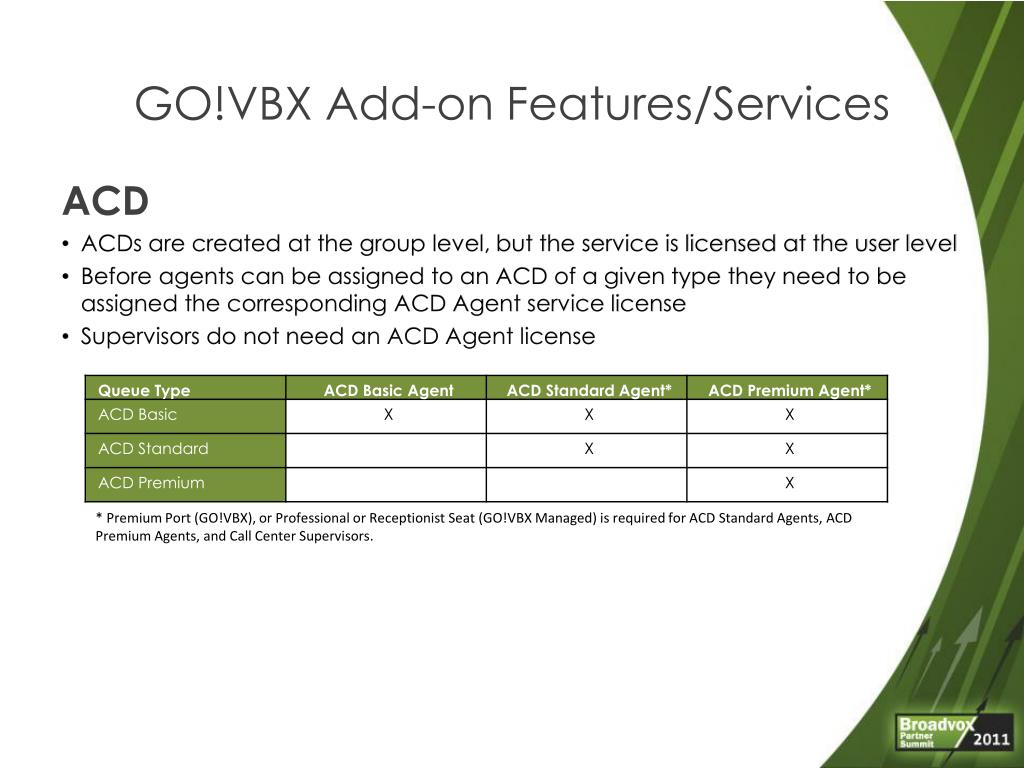 GO!VBX Add-on Features/Services

ACD

• ACDs are created at the group level, but the service is licensed at the user level
• Before agents can be assigned to an ACD of a given type they need to be assigned the corresponding ACD Agent service license
• Supervisors do not need an ACD Agent license

| Queue Type | ACD Basic Agent | ACD Standard Agent* | ACD Premium Agent* |
|---|---|---|---|
| ACD Basic | X | X | X |
| ACD Standard | | X | X |
| ACD Premium | | | X |

* Premium Port (GO!VBX), or Professional or Receptionist Seat (GO!VBX Managed) is required for ACD Standard Agents, ACD Premium Agents, and Call Center Supervisors.

Broadvox Partner Summit 2011